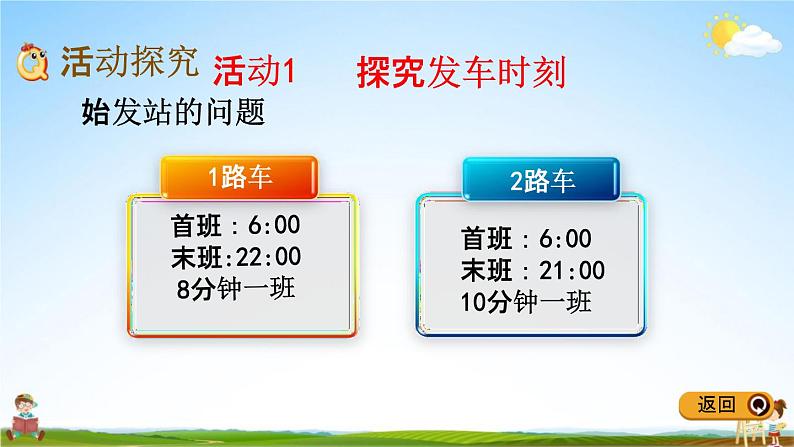 活动探究 活动1 探究发车时刻

始发站的问题

1路车

首班：6:00
末班:22:00
8分钟一班

2路车

首班：6:00
末班：21:00
10分钟一班

返回